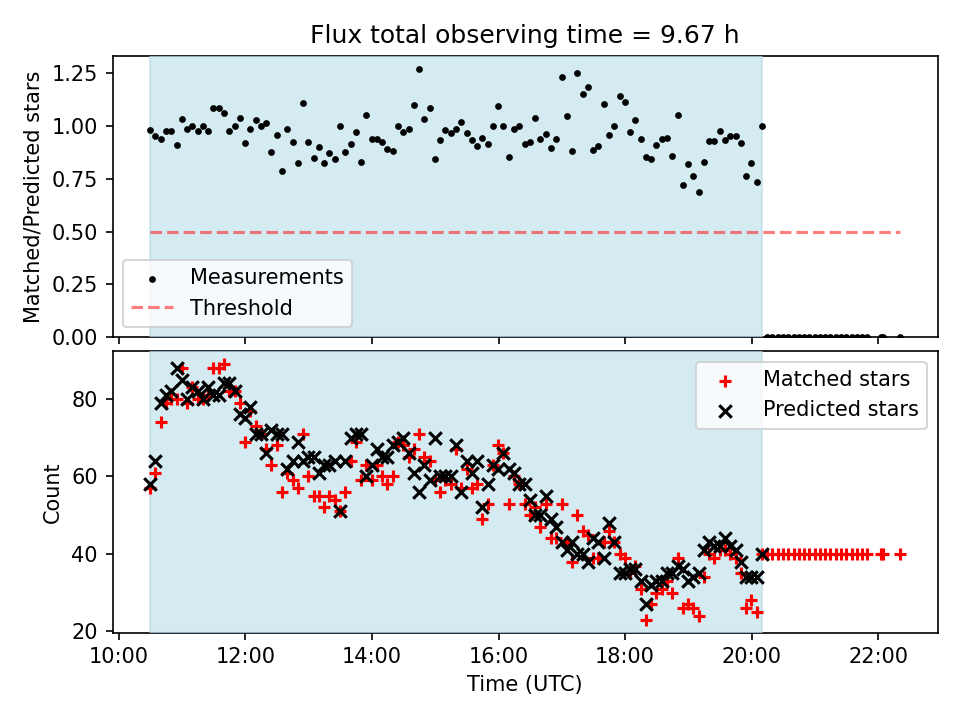 Flux total observing time = 9.67 h

Matched/Predicted stars

1.25
1.00
0.75
0.50
0.25
0.00

Measurements
Threshold

Count

80
60
40
20

Matched stars
Predicted stars

10:00 12:00 14:00 16:00 18:00 20:00 22:00

Time (UTC)